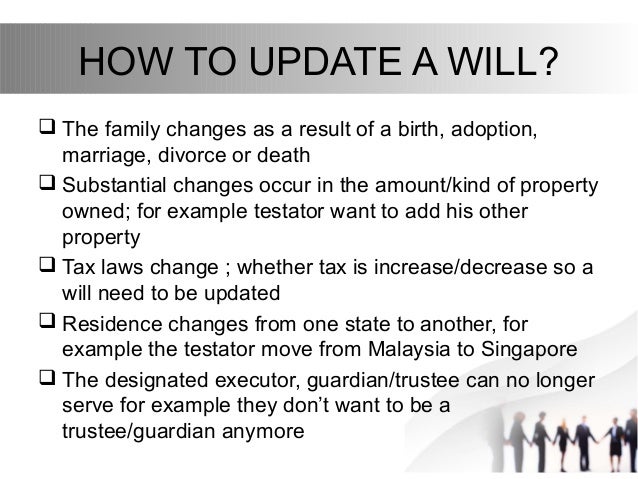 HOW TO UPDATE A WILL?

❑ The family changes as a result of a birth, adoption, marriage, divorce or death

❑ Substantial changes occur in the amount/kind of property owned; for example testator want to add his other property

❑ Tax laws change ; whether tax is increase/decrease so a will need to be updated

❑ Residence changes from one state to another, for example the testator move from Malaysia to Singapore

❑ The designated executor, guardian/trustee can no longer serve for example they don't want to be a trustee/guardian anymore